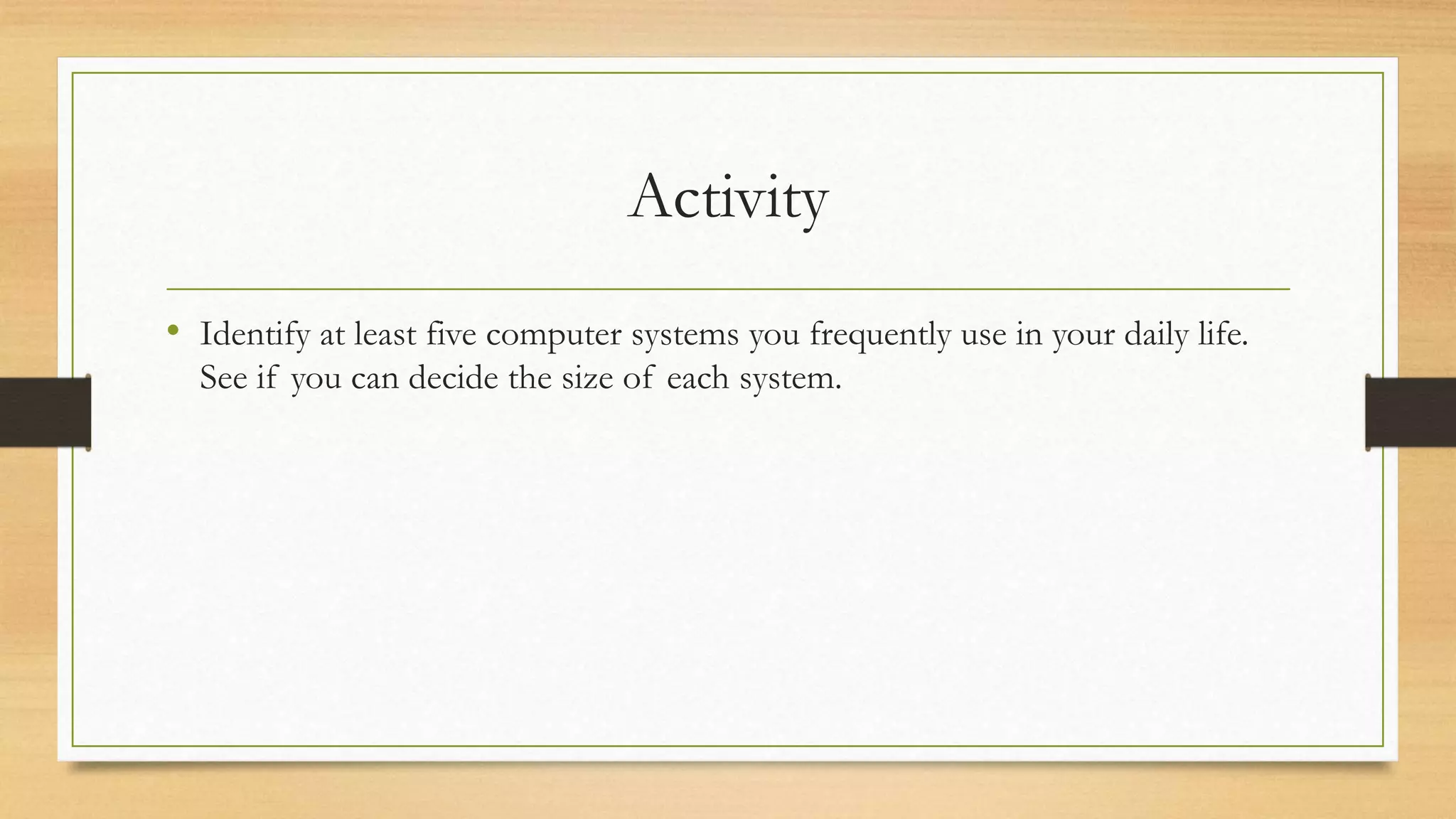 Activity

• Identify at least five computer systems you frequently use in your daily life. See if you can decide the size of each system.